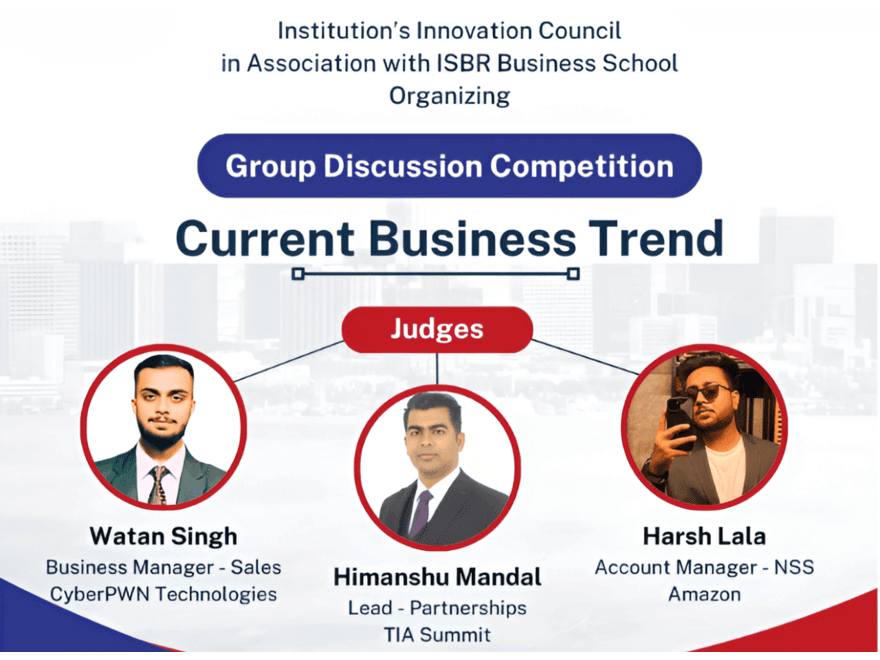 Institution's Innovation Council
in Association with ISBR Business School
Organizing

Group Discussion Competition

Current Business Trend

Judges

Watan Singh
Business Manager - Sales
CyberPWN Technologies

Himanshu Mandal
Lead - Partnerships
TIA Summit

Harsh Lala
Account Manager - NSS
Amazon